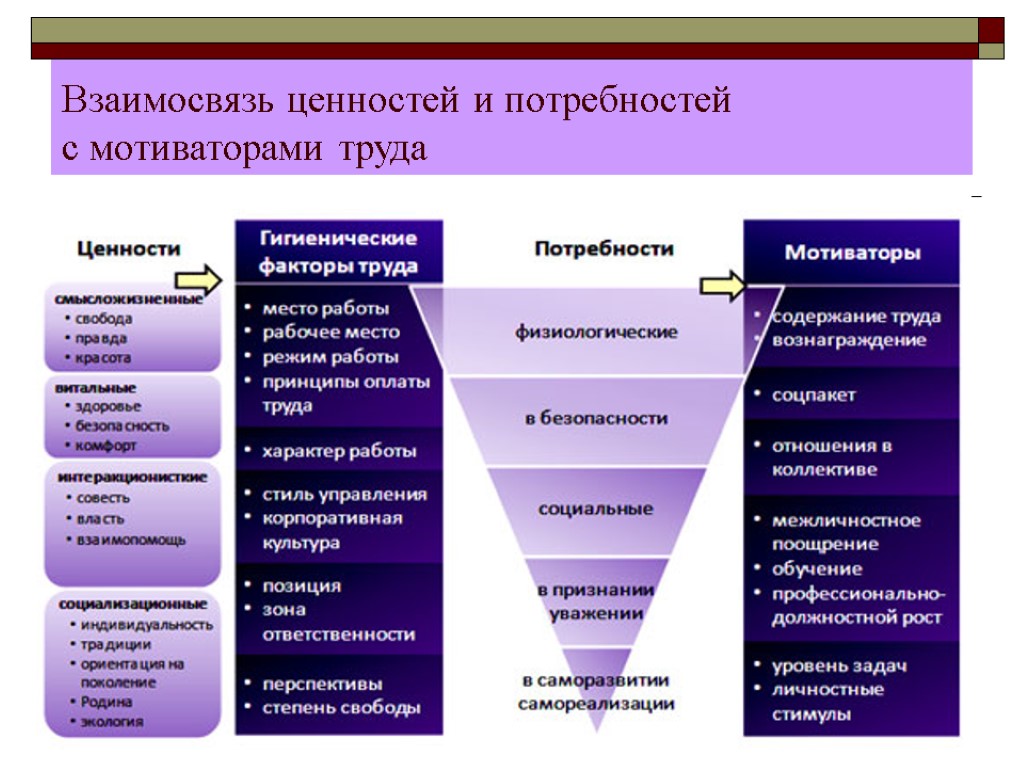 Взаимосвязь ценностей и потребностей с мотиваторами труда

Ценности

смысложизненные
• свобода
• правда
• красота

витальные
• здоровье
• безопасность
• комфорт

интеракционисткие
• совесть
• власть
• взаимопомощь

социализационные
• индивидуальность
• традиции
• ориентация на поколение
• Родина
• экология

Гигиенические факторы труда

• место работы
• рабочее место
• режим работы
• принципы оплаты труда

• характер работы

• стиль управления
• корпоративная культура

• позиция
• зона ответственности

• перспективы
• степень свободы

Потребности

физиологические

в безопасности

социальные

в признании уважении

в саморазвитии самореализации

Мотиваторы

• содержание труда
• вознаграждение

• соцпакет

• отношения в коллективе

• межличностное поощрение
• обучение
• профессионально-должностной рост

• уровень задач
• личностные стимулы